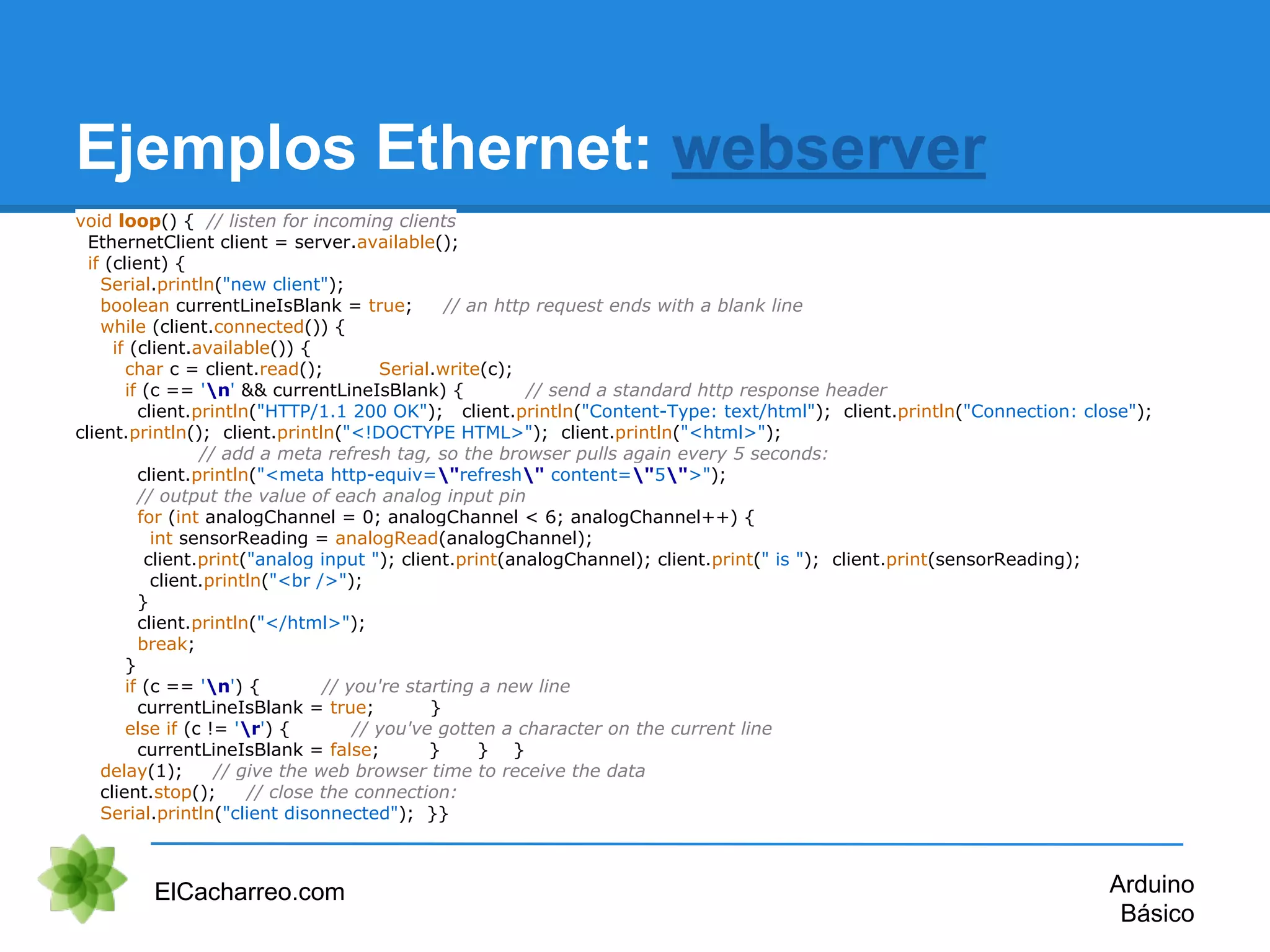 Ejemplos Ethernet: webserver

void loop() { // listen for incoming clients
  EthernetClient client = server.available();
  if (client) {
    Serial.println("new client");
    boolean currentLineIsBlank = true;    // an http request ends with a blank line
    while (client.connected()) {
      if (client.available()) {
        char c = client.read();        Serial.write(c);
        if (c == '\n' && currentLineIsBlank) {        // send a standard http response header
          client.println("HTTP/1.1 200 OK");   client.println("Content-Type: text/html");  client.println("Connection: close");
client.println();  client.println("<!DOCTYPE HTML>");  client.println("<html>");
                // add a meta refresh tag, so the browser pulls again every 5 seconds:
          client.println("<meta http-equiv=\"refresh\" content=\"5\">");
          // output the value of each analog input pin
          for (int analogChannel = 0; analogChannel < 6; analogChannel++) {
            int sensorReading = analogRead(analogChannel);
           client.print("analog input "); client.print(analogChannel); client.print(" is ");  client.print(sensorReading);
            client.println("<br />");
          }
          client.println("</html>");
          break;
        }
        if (c == '\n') {        // you're starting a new line
          currentLineIsBlank = true;        }
        else if (c != '\r') {        // you've gotten a character on the current line
          currentLineIsBlank = false;        }     }   }
    delay(1);    // give the web browser time to receive the data
    client.stop();    // close the connection:
    Serial.println("client disonnected");  }}

ElCacharreo.com

Arduino
Básico